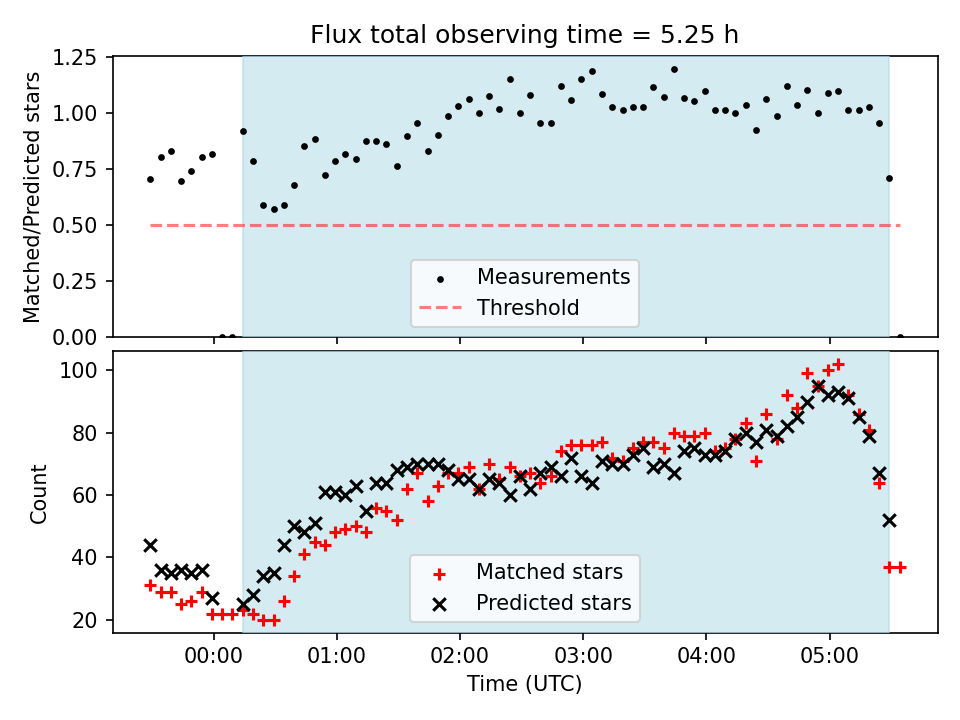 Flux total observing time = 5.25 h

Matched/Predicted stars

1.25
1.00
0.75
0.50
0.25
0.00

Measurements
Threshold

Count

100
80
60
40
20

Matched stars
Predicted stars

00:00
01:00
02:00
03:00
04:00
05:00

Time (UTC)